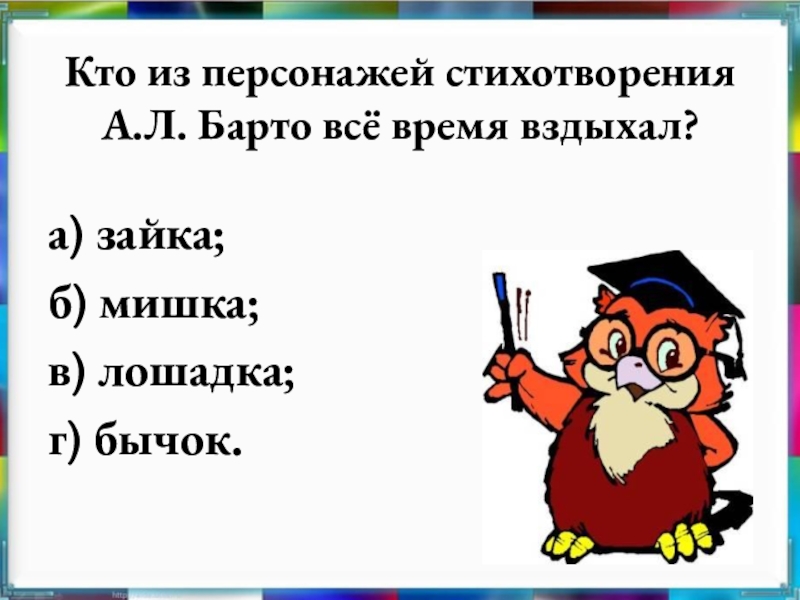 Кто из персонажей стихотворения А.Л. Барто всё время вздыхал?

а) зайка;

б) мишка;

в) лошадка;

г) бычок.